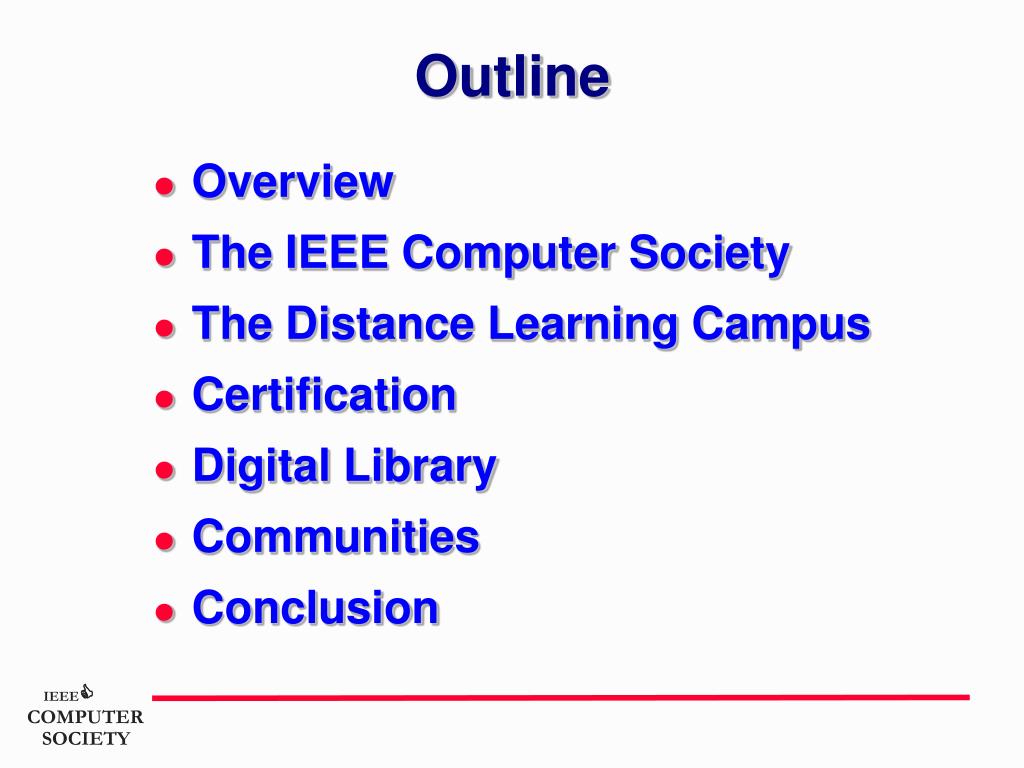 Outline

- Overview
- The IEEE Computer Society
- The Distance Learning Campus
- Certification
- Digital Library
- Communities
- Conclusion

IEEE
COMPUTER
SOCIETY